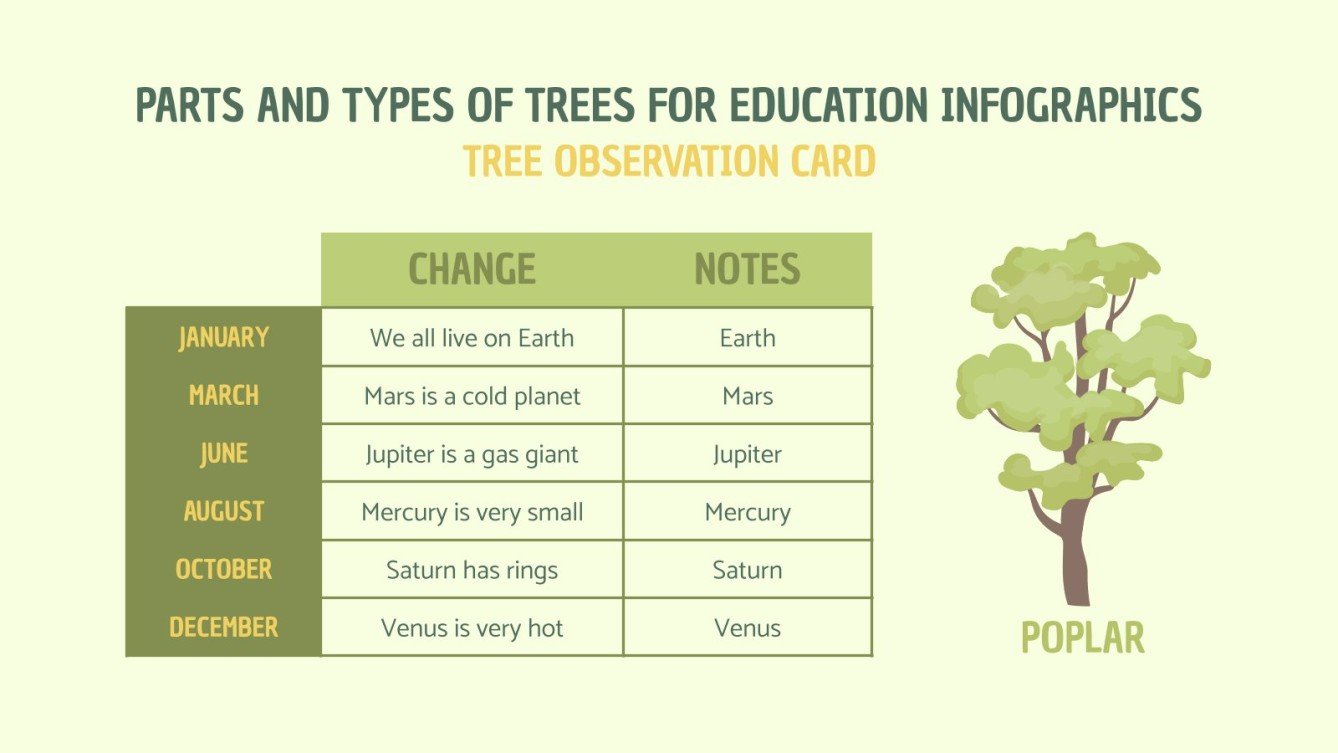 PARTS AND TYPES OF TREES FOR EDUCATION INFOGRAPHICS
TREE OBSERVATION CARD

| | CHANGE | NOTES |
|---|---|---|
| JANUARY | We all live on Earth | Earth |
| MARCH | Mars is a cold planet | Mars |
| JUNE | Jupiter is a gas giant | Jupiter |
| AUGUST | Mercury is very small | Mercury |
| OCTOBER | Saturn has rings | Saturn |
| DECEMBER | Venus is very hot | Venus |

POPLAR